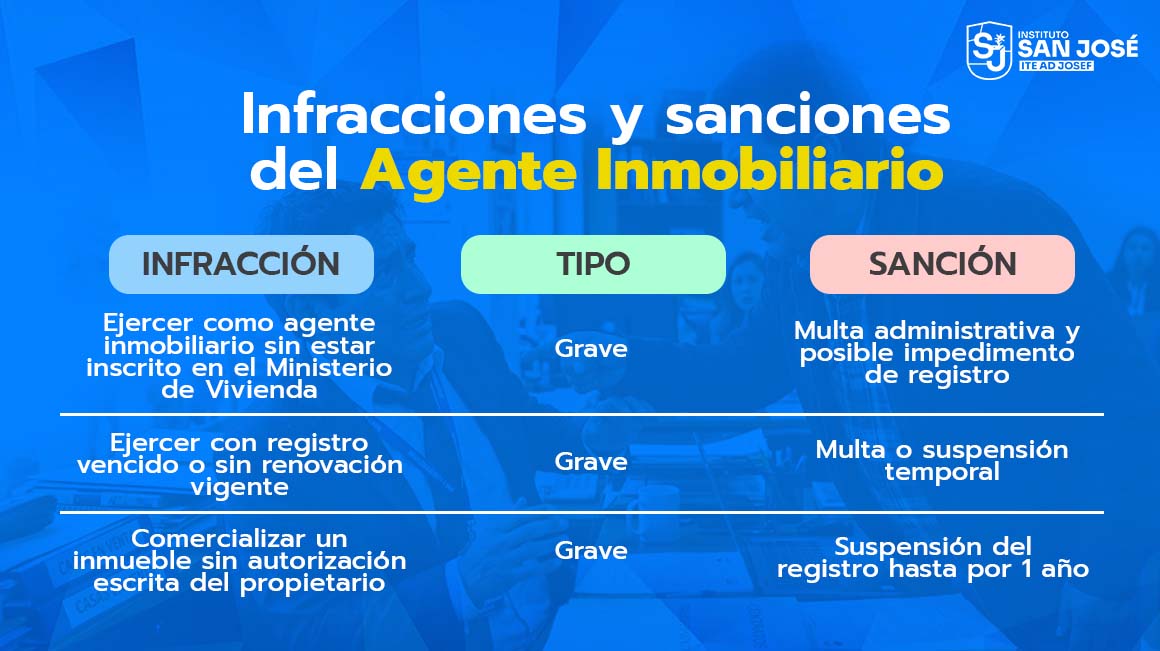 SJ INSTITUTO SAN JOSÉ ITE AD JOSEF

Infracciones y sanciones del Agente Inmobiliario

| INFRACCIÓN | TIPO | SANCIÓN |
|---|---|---|
| Ejercer como agente inmobiliario sin estar inscrito en el Ministerio de Vivienda | Grave | Multa administrativa y posible impedimento de registro |
| Ejercer con registro vencido o sin renovación vigente | Grave | Multa o suspensión temporal |
| Comercializar un inmueble sin autorización escrita del propietario | Grave | Suspensión del registro hasta por 1 año |